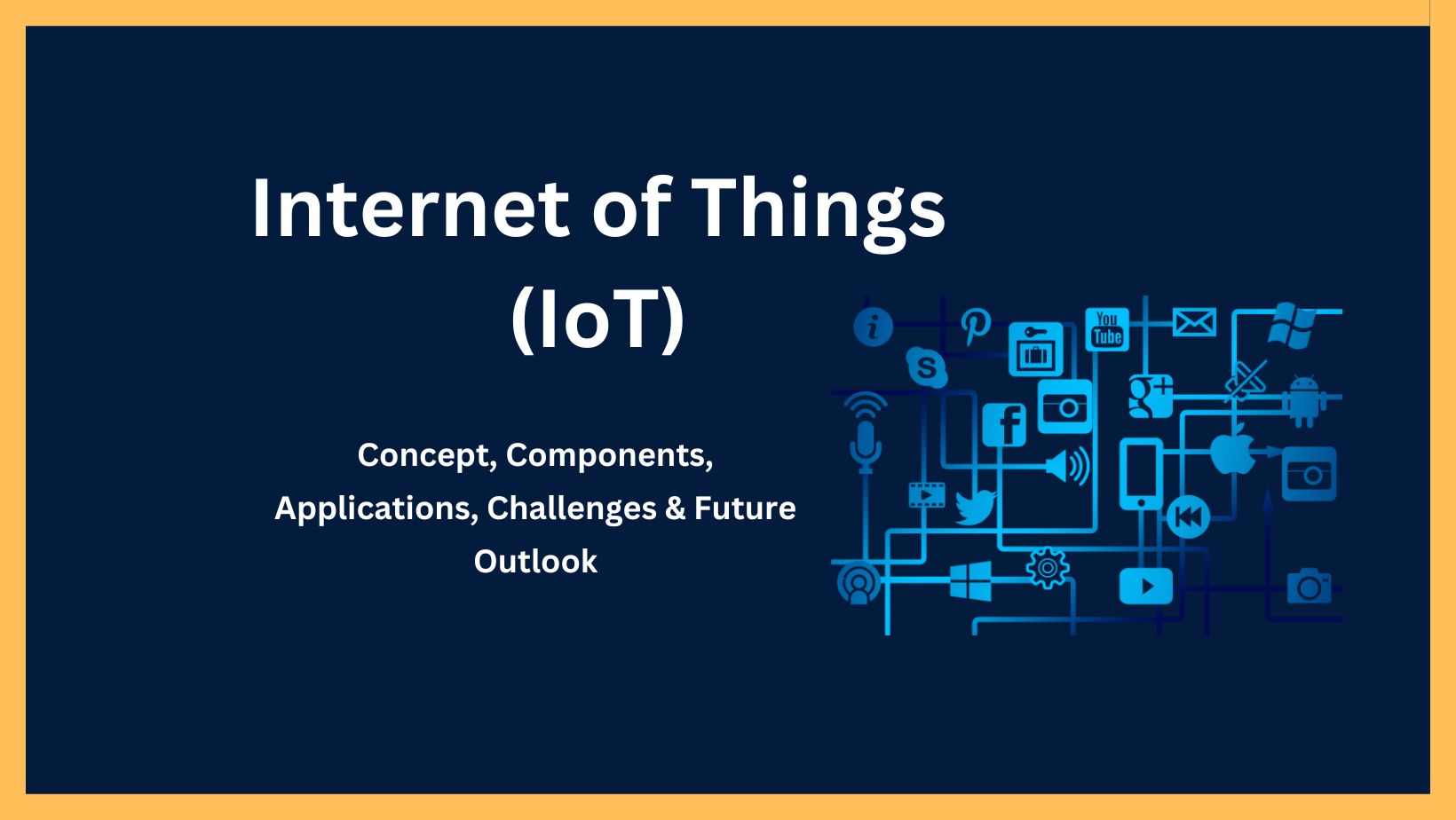 Internet of Things (IoT)

Concept, Components, Applications, Challenges & Future Outlook

You Tube